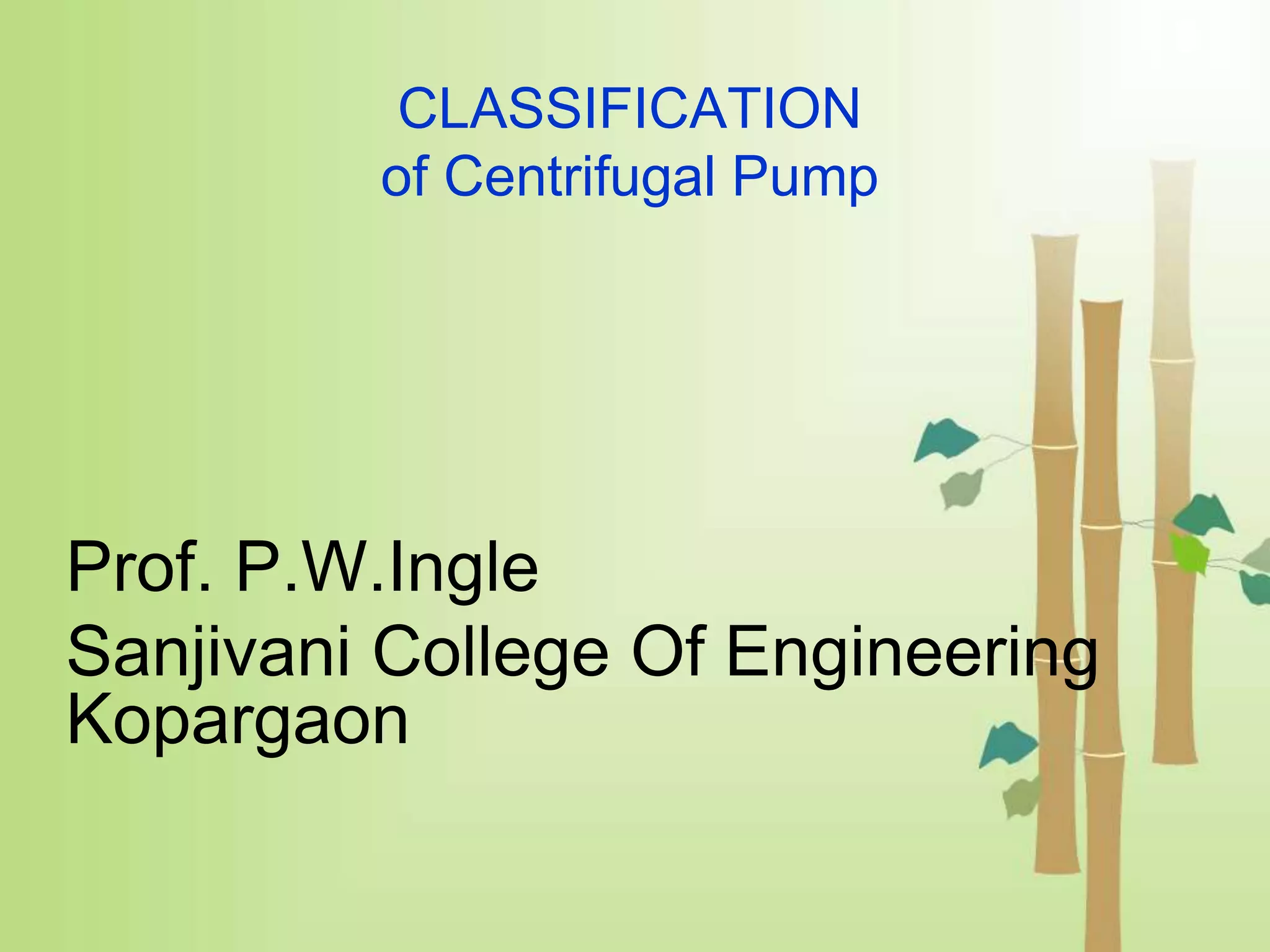 CLASSIFICATION
of Centrifugal Pump

Prof. P.W.Ingle
Sanjivani College Of Engineering Kopargaon